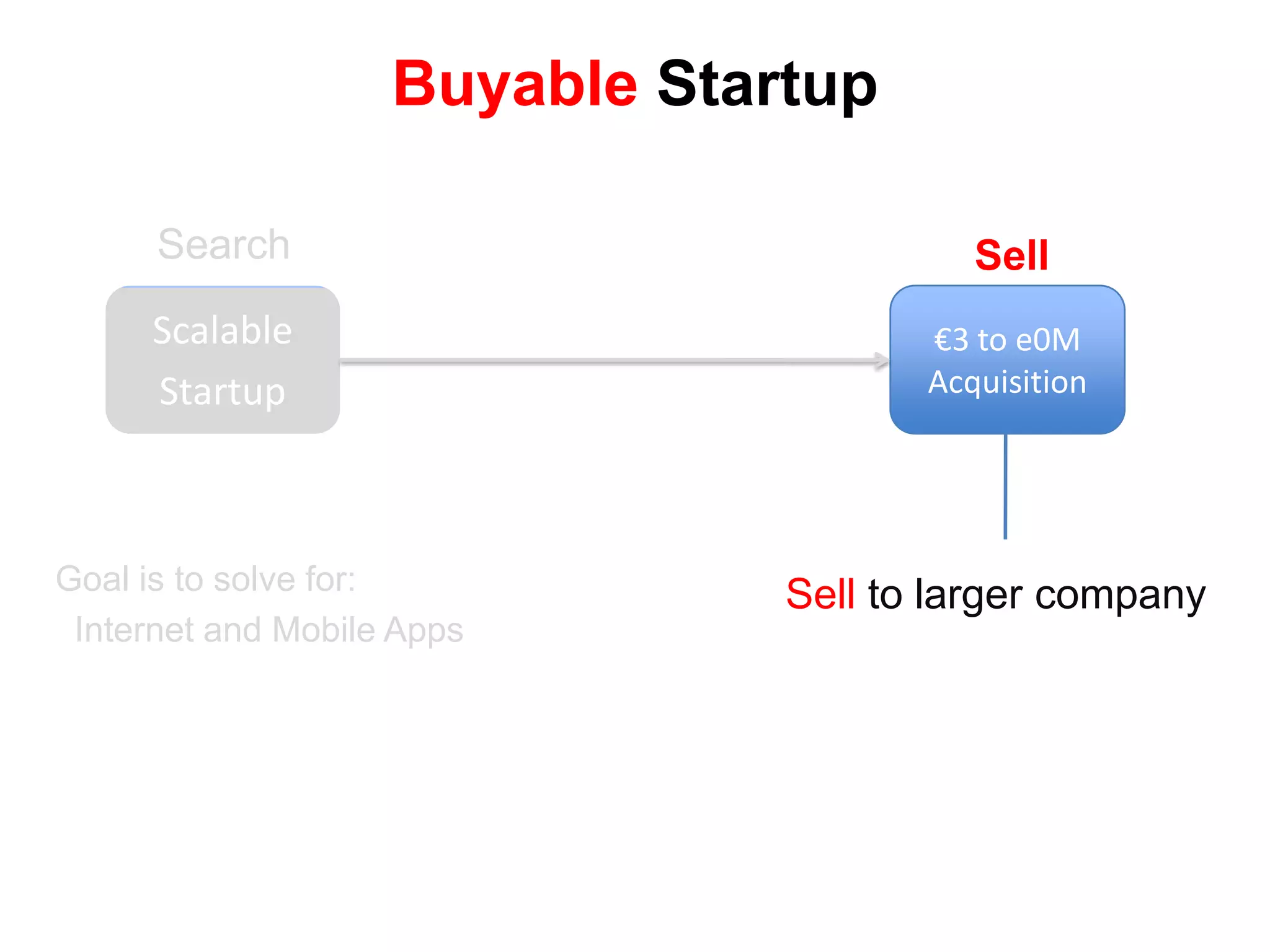 Buyable Startup

Search

Scalable Startup

Sell

€3 to e0M Acquisition

Goal is to solve for:
Internet and Mobile Apps

Sell to larger company